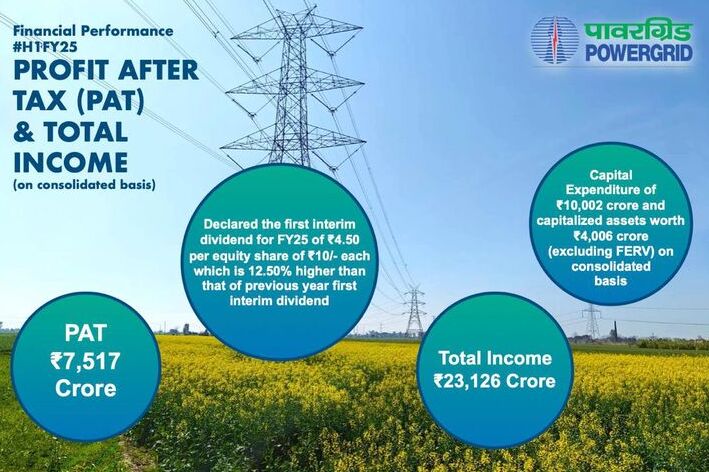 Financial Performance
#H1FY25

PROFIT AFTER TAX (PAT) & TOTAL INCOME
(on consolidated basis)

पावरग्रिड
POWERGRID

Declared the first interim dividend for FY25 of ₹4.50 per equity share of ₹10/- each which is 12.50% higher than that of previous year first interim dividend

Capital Expenditure of ₹10,002 crore and capitalized assets worth ₹4,006 crore (excluding FERV) on consolidated basis

PAT
₹7,517
Crore

Total Income
₹23,126 Crore